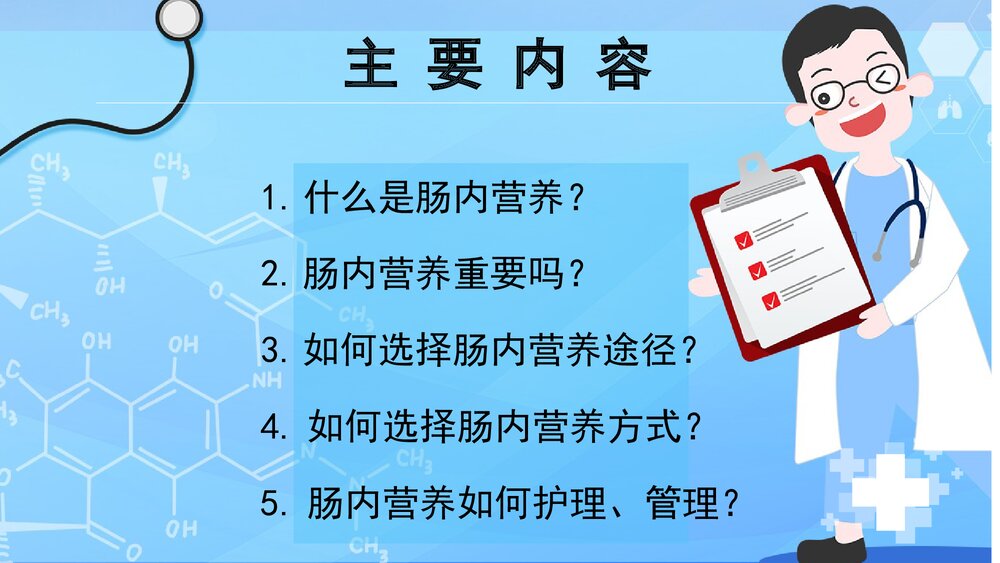 主要内容

1. 什么是肠内营养？

2. 肠内营养重要吗？

3. 如何选择肠内营养途径？

4. 如何选择肠内营养方式？

5. 肠内营养如何护理、管理？